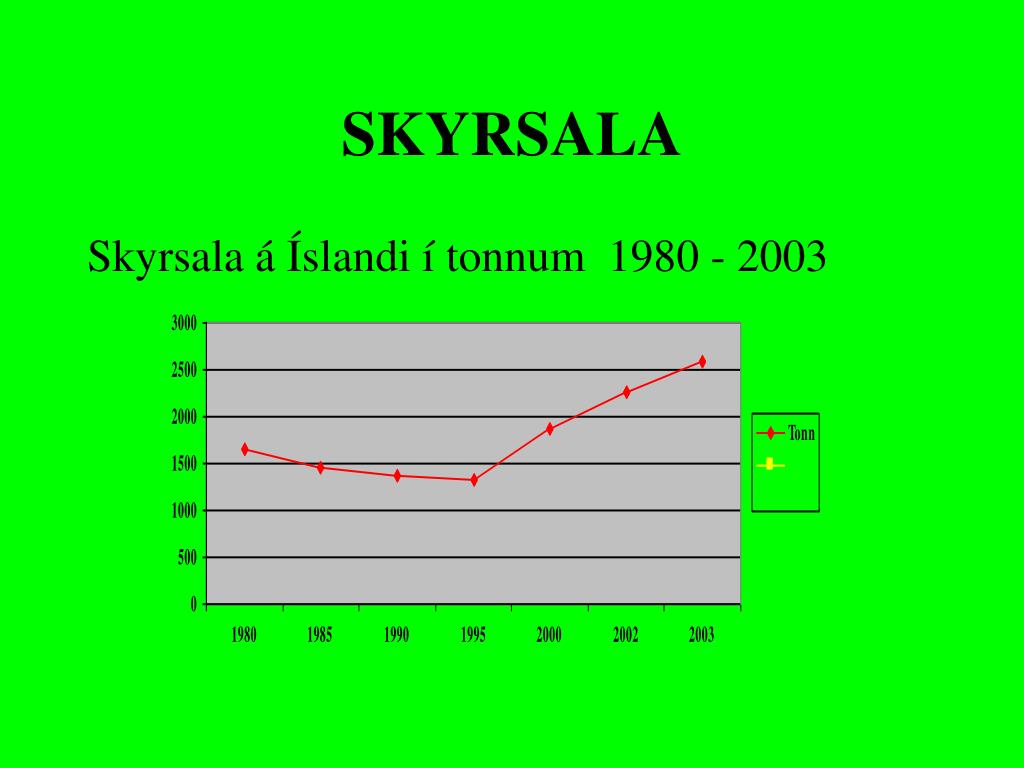 SKYRSALA

Skyrsala á Íslandi í tonnum 1980 - 2003

3000
2500
2000
1500
1000
500
0

1980 1985 1990 1995 2000 2002 2003

Tonn